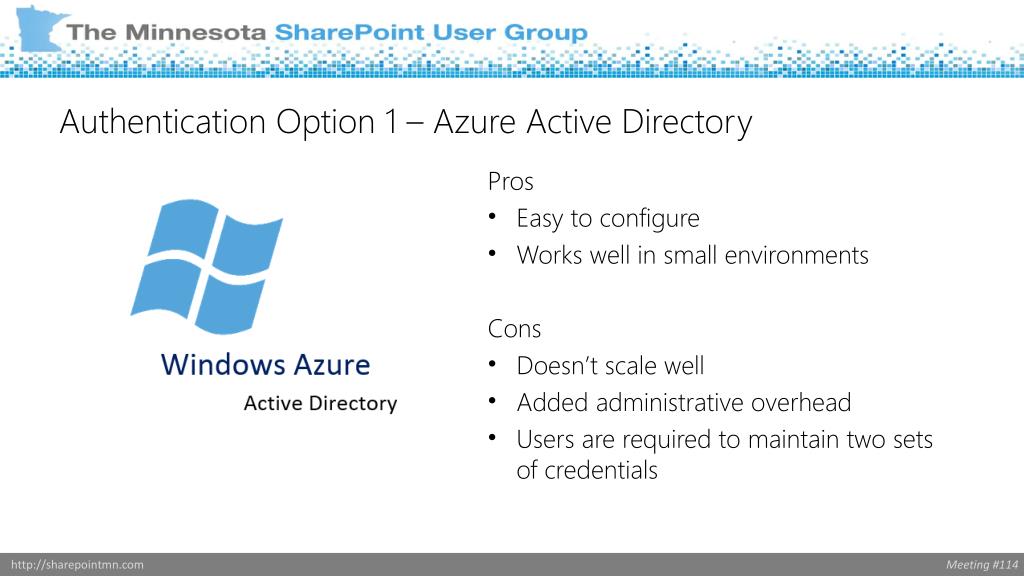 The Minnesota SharePoint User Group

Authentication Option 1 – Azure Active Directory

Windows Azure
Active Directory

Pros
• Easy to configure
• Works well in small environments

Cons
• Doesn't scale well
• Added administrative overhead
• Users are required to maintain two sets of credentials

http://sharepointmn.com

Meeting #114